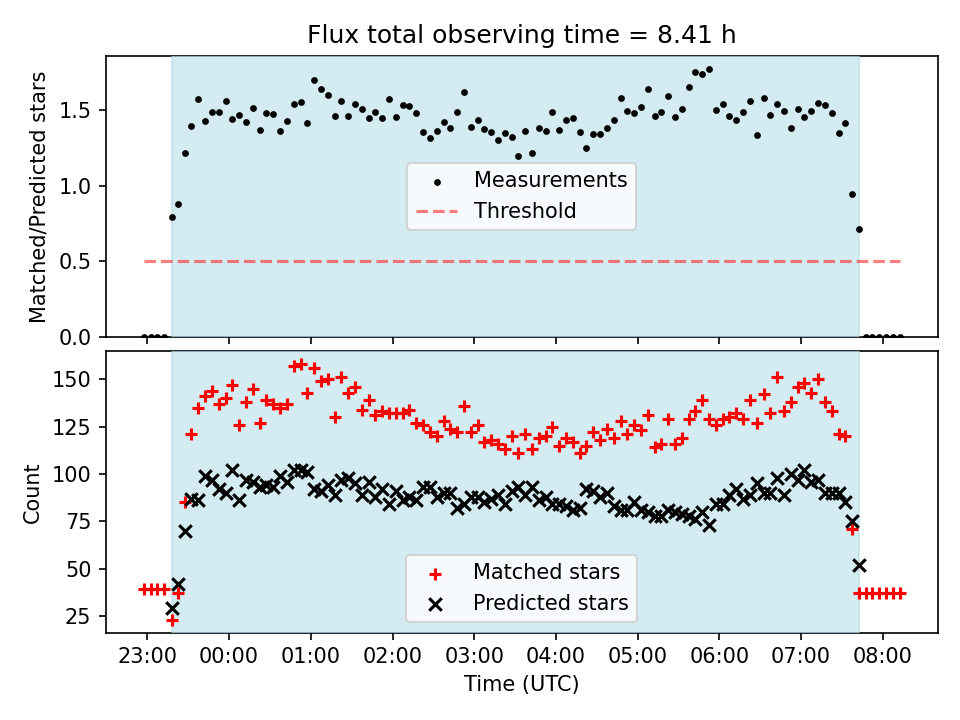 Flux total observing time = 8.41 h

Matched/Predicted stars

1.5
1.0
0.5
0.0

Measurements
Threshold

Count

150
125
100
75
50
25

Matched stars
Predicted stars

23:00 00:00 01:00 02:00 03:00 04:00 05:00 06:00 07:00 08:00

Time (UTC)